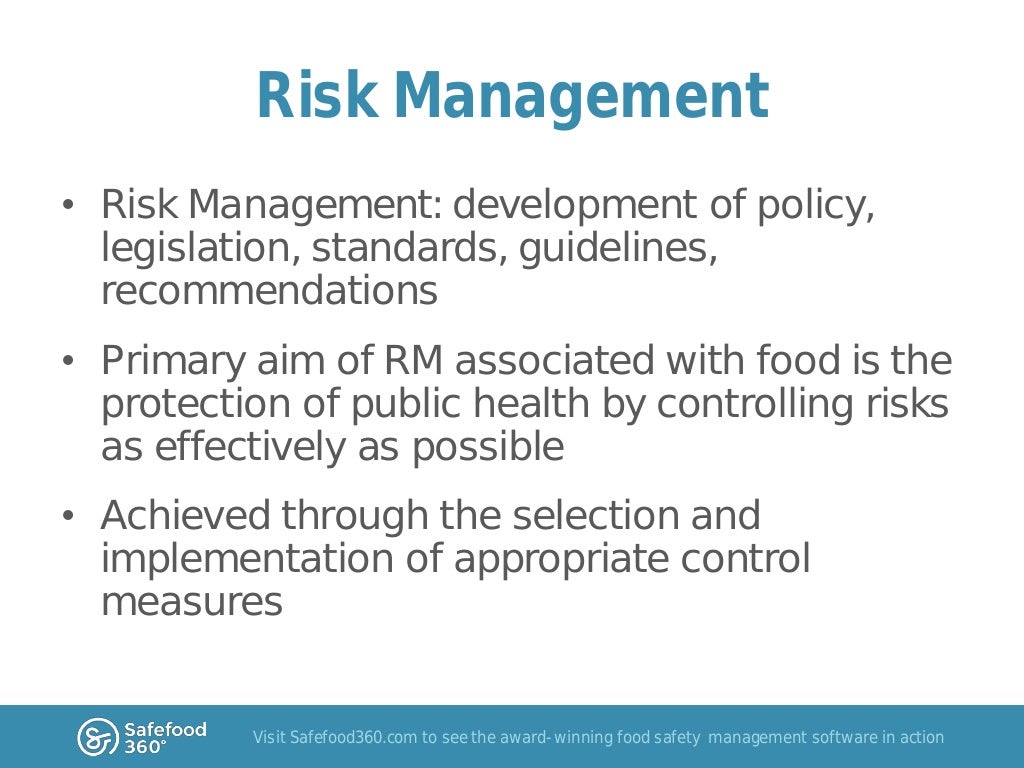 Risk Management

• Risk Management: development of policy, legislation, standards, guidelines, recommendations

• Primary aim of RM associated with food is the protection of public health by controlling risks as effectively as possible

• Achieved through the selection and implementation of appropriate control measures

Safefood 360°

Visit Safefood360.com to see the award-winning food safety management software in action